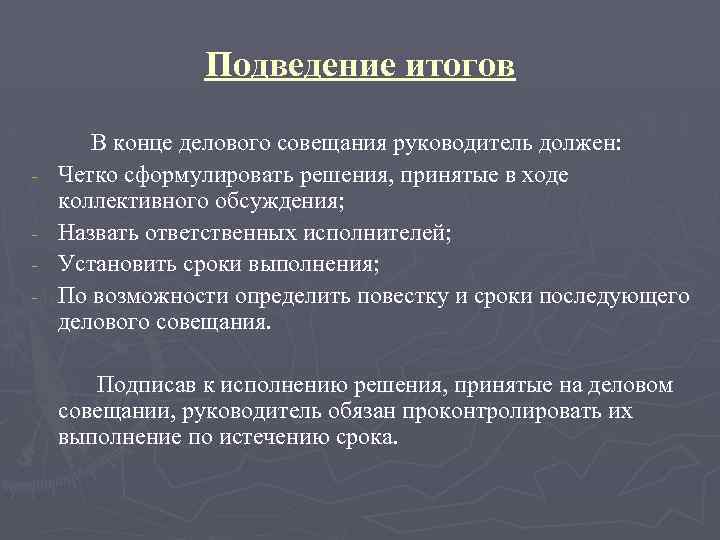 Подведение итогов

В конце делового совещания руководитель должен:

- Четко сформулировать решения, принятые в ходе коллективного обсуждения;
- Назвать ответственных исполнителей;
- Установить сроки выполнения;
- По возможности определить повестку и сроки последующего делового совещания.

Подписав к исполнению решения, принятые на деловом совещании, руководитель обязан проконтролировать их выполнение по истечению срока.